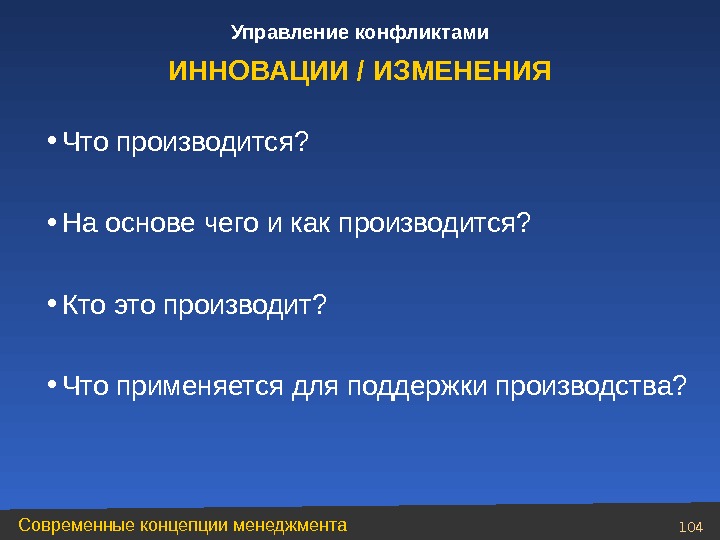 Управление конфликтами

ИННОВАЦИИ / ИЗМЕНЕНИЯ

• Что производится?

• На основе чего и как производится?

• Кто это производит?

• Что применяется для поддержки производства?

Современные концепции менеджмента

104